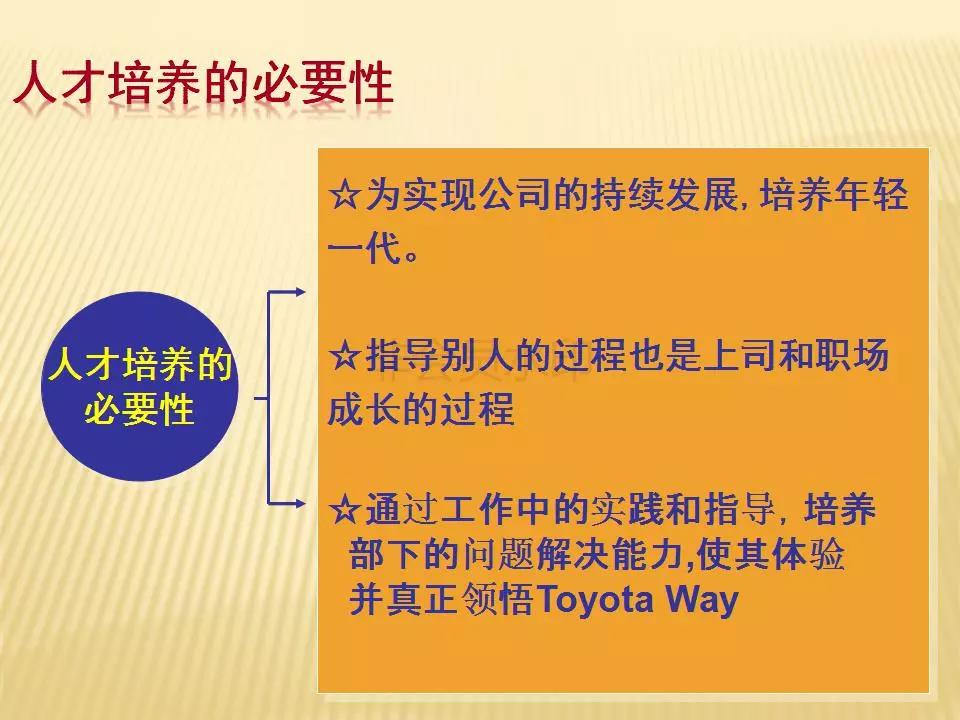 人才培养的必要性

人才培养的必要性

☆为实现公司的持续发展, 培养年轻一代。

☆指导别人的过程也是上司和职场成长的过程

☆通过工作中的实践和指导, 培养部下的问题解决能力,使其体验并真正领悟Toyota Way